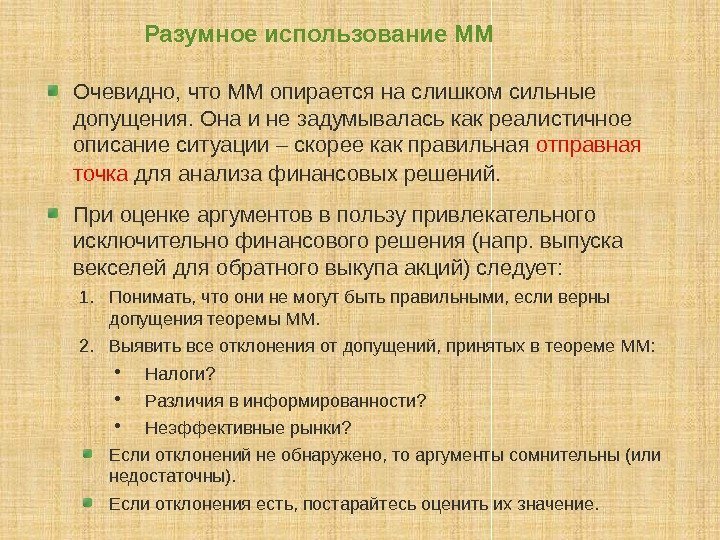 Разумное использование ММ

Очевидно, что ММ опирается на слишком сильные допущения. Она и не задумывалась как реалистичное описание ситуации – скорее как правильная отправная точка для анализа финансовых решений.

При оценке аргументов в пользу привлекательного исключительно финансового решения (напр. выпуска векселей для обратного выкупа акций) следует:

1. Понимать, что они не могут быть правильными, если верны допущения теоремы ММ.
2. Выявить все отклонения от допущений, принятых в теореме ММ:
• Налоги?
• Различия в информированности?
• Неэффективные рынки?

Если отклонений не обнаружено, то аргументы сомнительны (или недостаточны).

Если отклонения есть, постарайтесь оценить их значение.